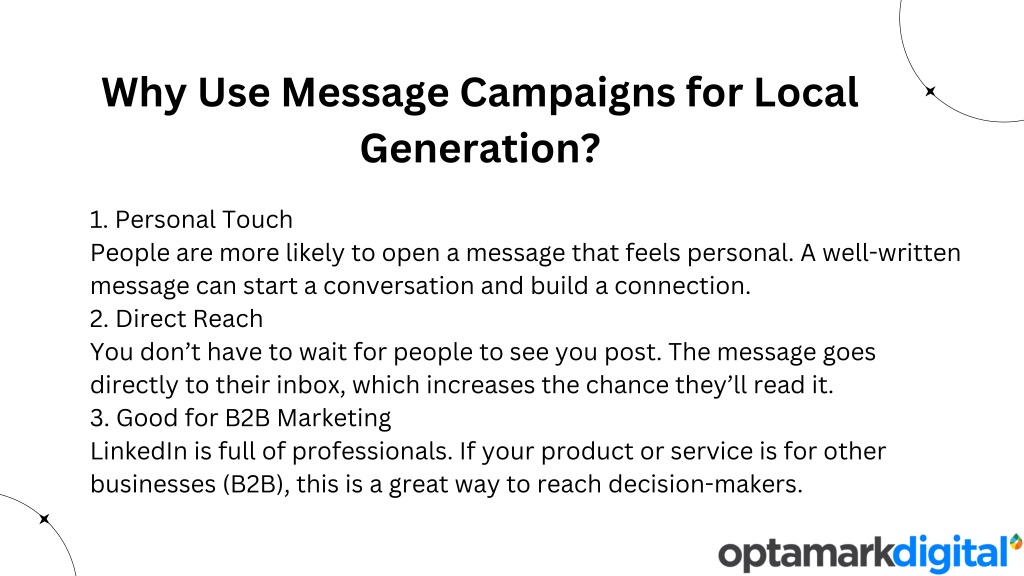 Why Use Message Campaigns for Local Generation?

1. Personal Touch
People are more likely to open a message that feels personal. A well-written message can start a conversation and build a connection.
2. Direct Reach
You don't have to wait for people to see you post. The message goes directly to their inbox, which increases the chance they'll read it.
3. Good for B2B Marketing
LinkedIn is full of professionals. If your product or service is for other businesses (B2B), this is a great way to reach decision-makers.

optamarkdigital